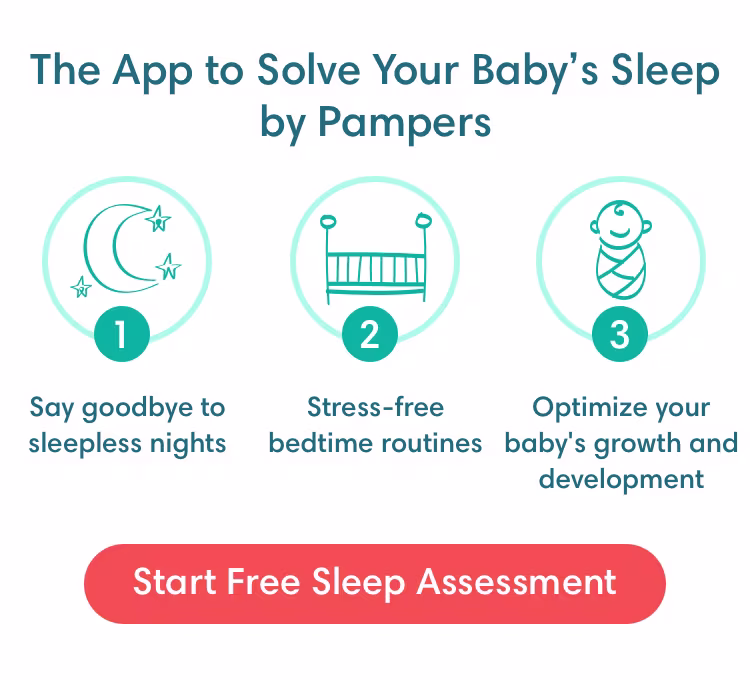 The App to Solve Your Baby’s Sleep by Pampers

1

Say goodbye to sleepless nights

2

Stress-free bedtime routines

3

Optimize your baby's growth and development

Start Free Sleep Assessment